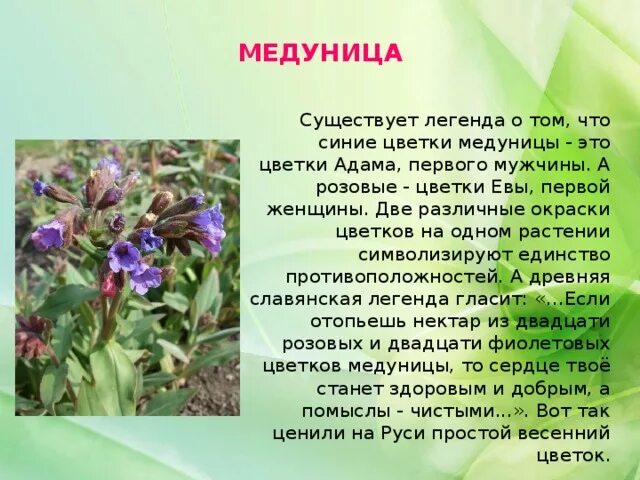 МЕДУНИЦА

Существует легенда о том, что синие цветки медуницы - это цветки Адама, первого мужчины. А розовые - цветки Евы, первой женщины. Две различные окраски цветков на одном растении символизируют единство противоположностей. А древняя славянская легенда гласит: «...Если отопьешь нектар из двадцати розовых и двадцати фиолетовых цветков медуницы, то сердце твоё станет здоровым и добрым, а помыслы - чистыми...». Вот так ценили на Руси простой весенний цветок.